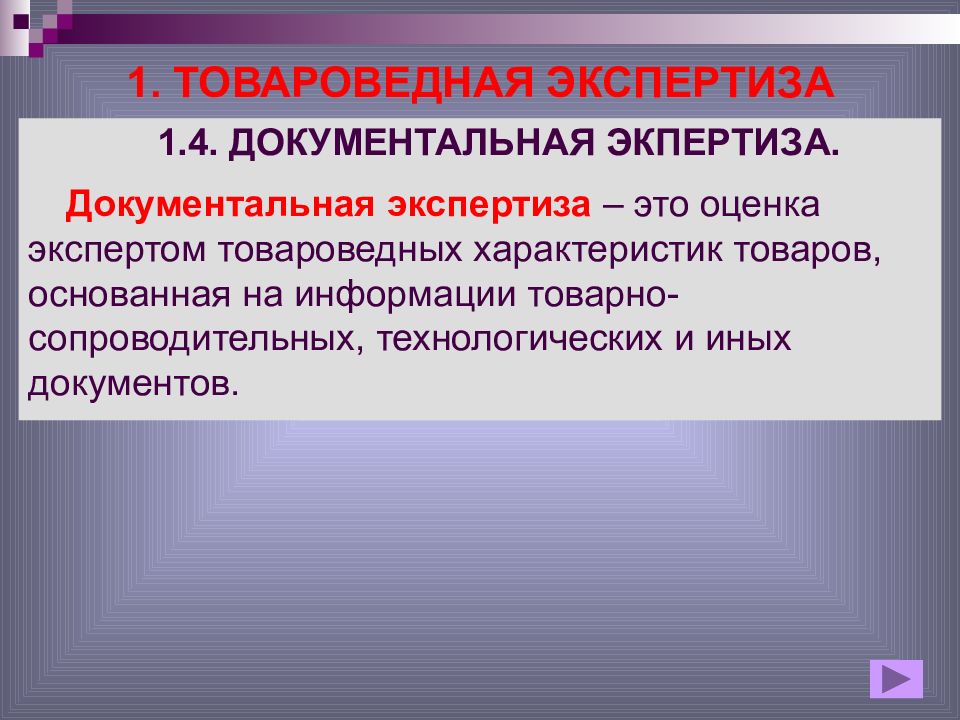 1. ТОВАРОВЕДНАЯ ЭКСПЕРТИЗА

1.4. ДОКУМЕНТАЛЬНАЯ ЭКПЕРТИЗА.

Документальная экспертиза – это оценка экспертом товароведных характеристик товаров, основанная на информации товарно-сопроводительных, технологических и иных документов.